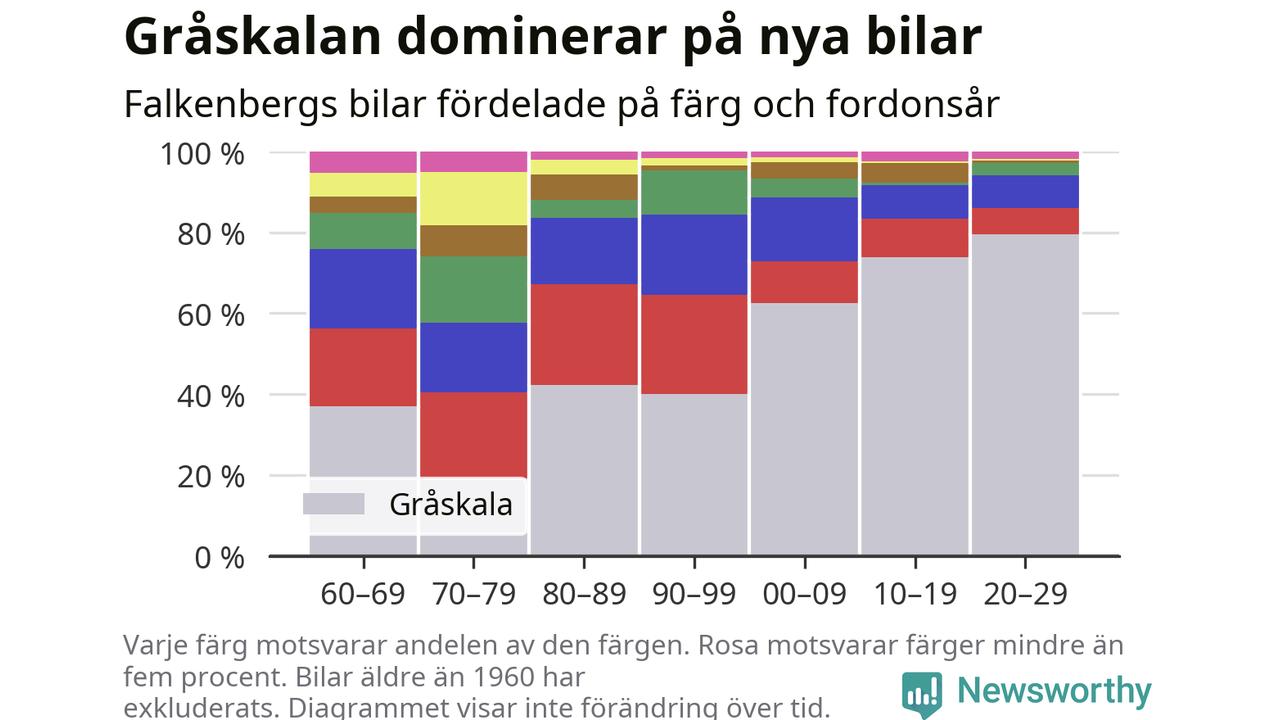 Gråskalan dominerar på nya bilar

Falkenbergs bilar fördelade på färg och fordonsår

100 %
80 %
60 %
40 %
20 %
0 %

Gråskala

60–69
70–79
80–89
90–99
00–09
10–19
20–29

Varje färg motsvarar andelen av den färgen. Rosa motsvarar färger mindre än fem procent. Bilar äldre än 1960 har exkluderats. Diagrammet visar inte förändring över tid.

Newsworthy